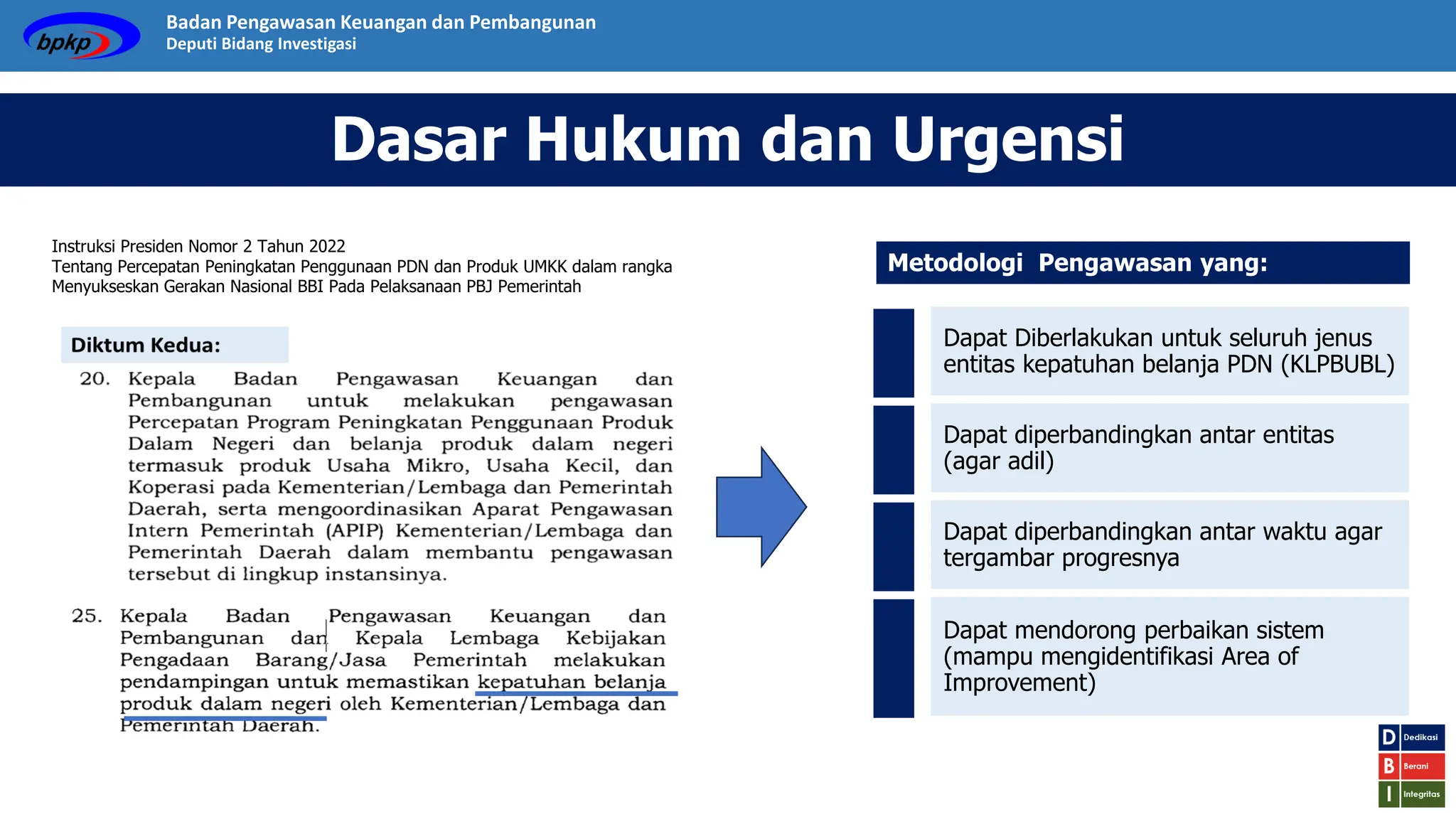 bpkp

Badan Pengawasan Keuangan dan Pembangunan
Deputi Bidang Investigasi

Dasar Hukum dan Urgensi

Instruksi Presiden Nomor 2 Tahun 2022
Tentang Percepatan Peningkatan Penggunaan PDN dan Produk UMKK dalam rangka Menyukseskan Gerakan Nasional BBI Pada Pelaksanaan PBJ Pemerintah

Diktum Kedua:

20. Kepala Badan Pengawasan Keuangan dan Pembangunan untuk melakukan pengawasan Percepatan Program Peningkatan Penggunaan Produk Dalam Negeri dan belanja produk dalam negeri termasuk produk Usaha Mikro, Usaha Kecil, dan Koperasi pada Kementerian/Lembaga dan Pemerintah Daerah, serta mengoordinasikan Aparat Pengawasan Intern Pemerintah (APIP) Kementerian/Lembaga dan Pemerintah Daerah dalam membantu pengawasan tersebut di lingkup instansinya.

25. Kepala Badan Pengawasan Keuangan dan Pembangunan dan Kepala Lembaga Kebijakan Pengadaan Barang/Jasa Pemerintah melakukan pendampingan untuk memastikan kepatuhan belanja produk dalam negeri oleh Kementerian/Lembaga dan Pemerintah Daerah.

Metodologi Pengawasan yang:

Dapat Diberlakukan untuk seluruh jenus entitas kepatuhan belanja PDN (KLPBUBL)

Dapat diperbandingkan antar entitas (agar adil)

Dapat diperbandingkan antar waktu agar tergambar progresnya

Dapat mendorong perbaikan sistem (mampu mengidentifikasi Area of Improvement)

D Dedikasi
B Berani
I Integritas